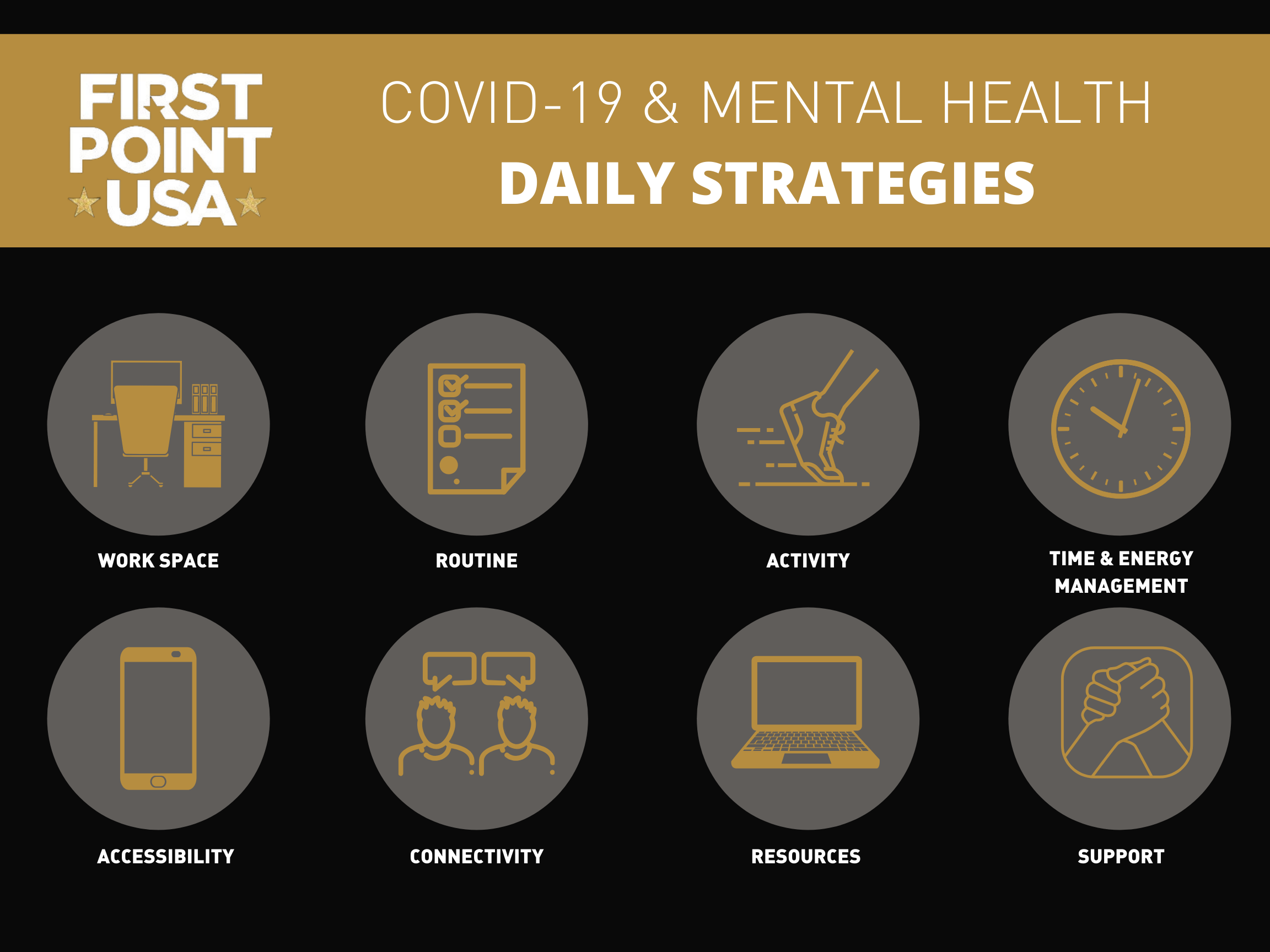 FIRST POINT USA

COVID-19 & MENTAL HEALTH
DAILY STRATEGIES

WORK SPACE

ROUTINE

ACTIVITY

TIME & ENERGY MANAGEMENT

ACCESSIBILITY

CONNECTIVITY

RESOURCES

SUPPORT